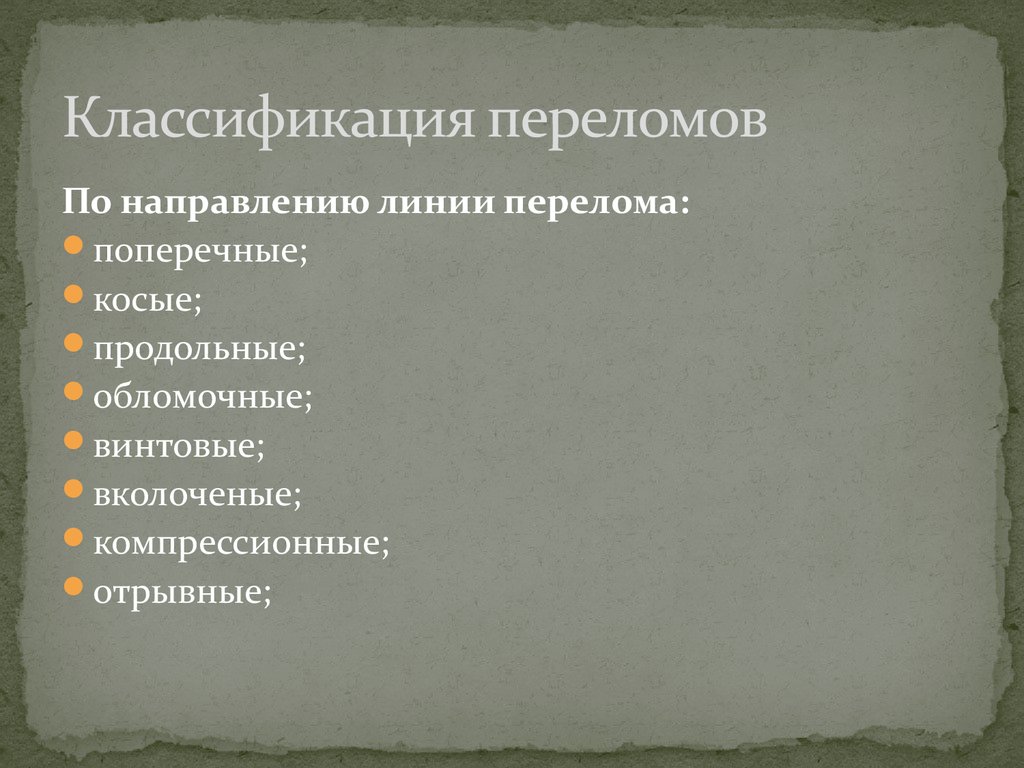 Классификация переломов

По направлению линии перелома:

- поперечные;
- косые;
- продольные;
- обломочные;
- винтовые;
- вколоченые;
- компрессионные;
- отрывные;